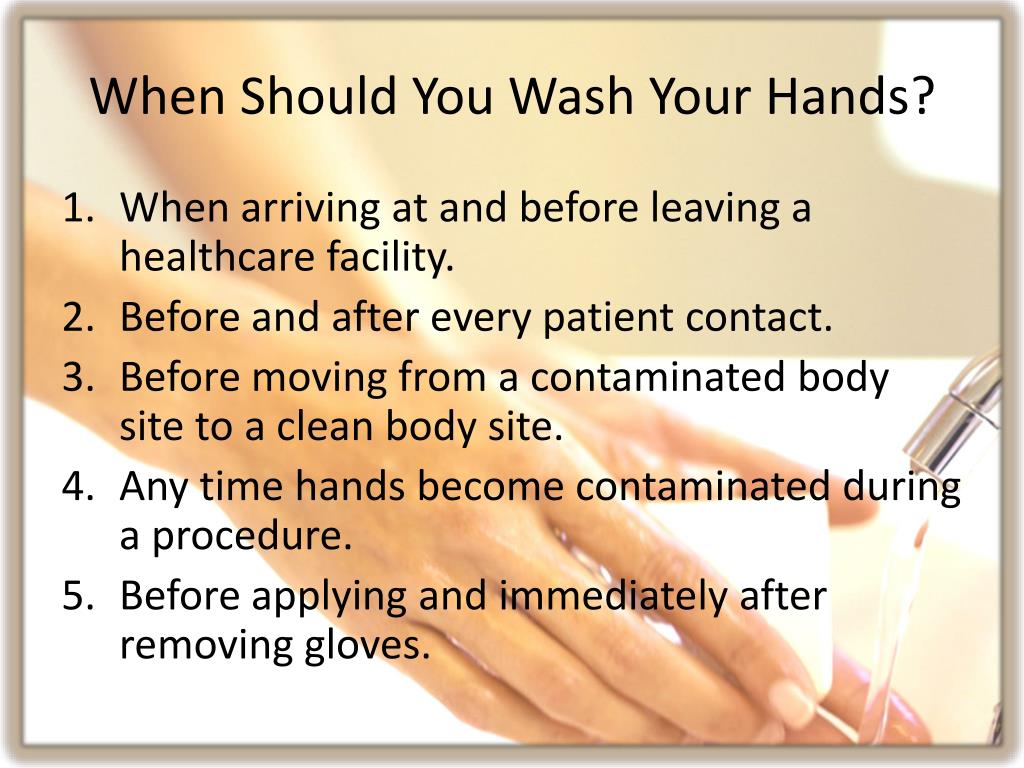 When Should You Wash Your Hands?

1. When arriving at and before leaving a healthcare facility.
2. Before and after every patient contact.
3. Before moving from a contaminated body site to a clean body site.
4. Any time hands become contaminated during a procedure.
5. Before applying and immediately after removing gloves.